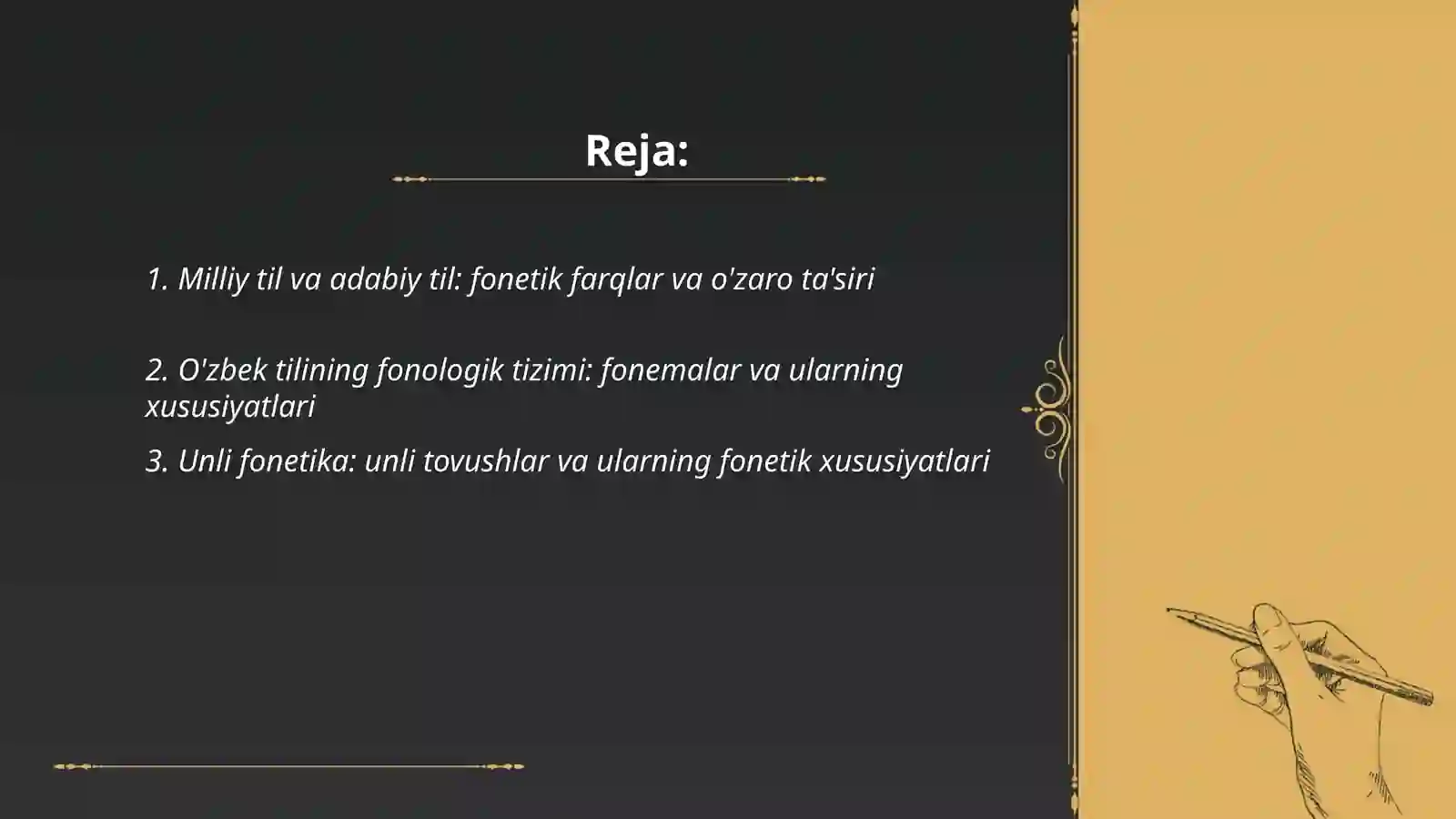 Reja:

1. Milliy til va adabiy til: fonetik farqlar va o'zaro ta'siri

2. O'zbek tilining fonologik tizimi: fonemalar va ularning xususiyatlari

3. Unli fonetika: unli tovushlar va ularning fonetik xususiyatlari